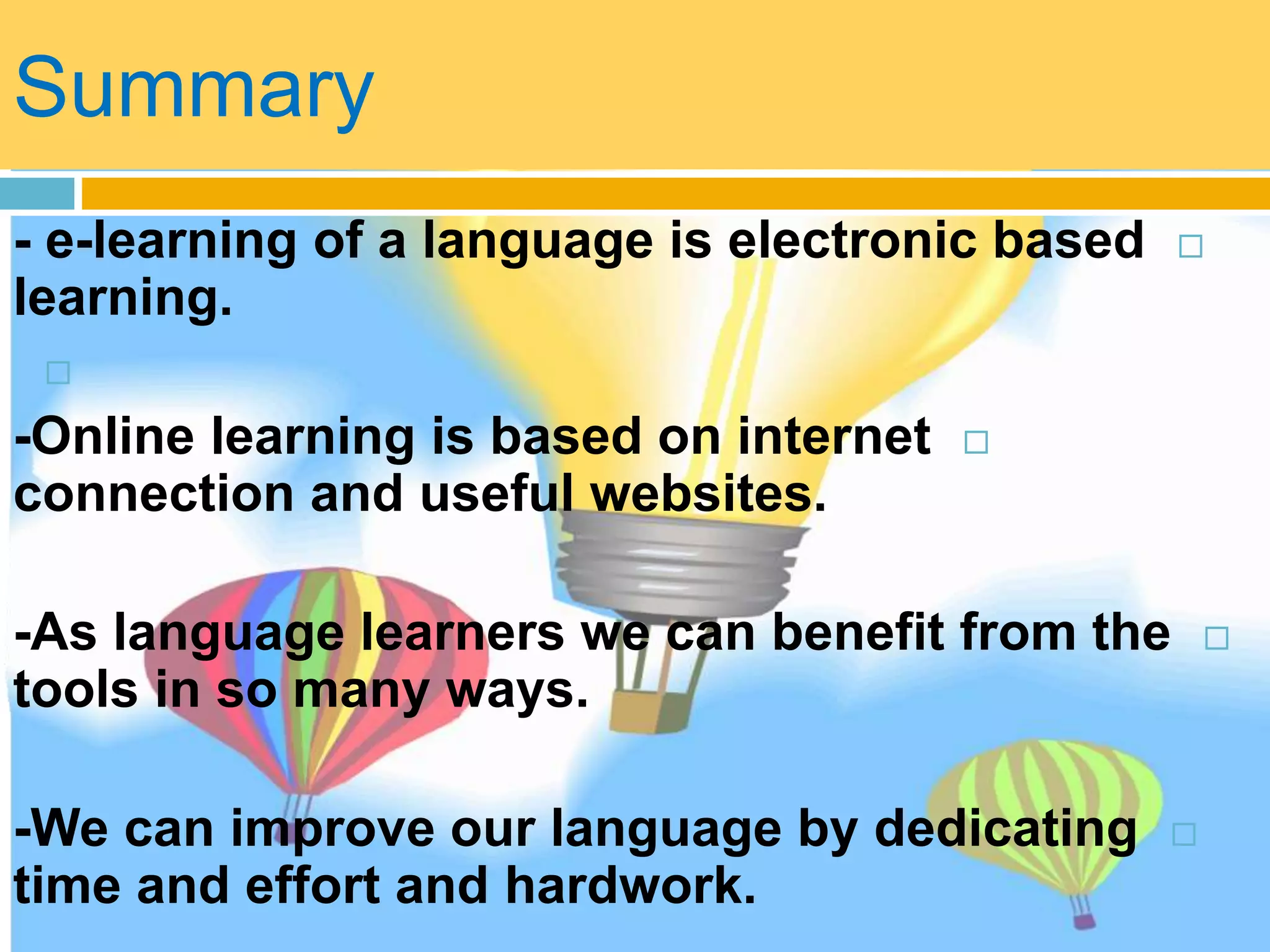 Summary

- e-learning of a language is electronic based learning.

-Online learning is based on internet connection and useful websites.

-As language learners we can benefit from the tools in so many ways.

-We can improve our language by dedicating time and effort and hardwork.